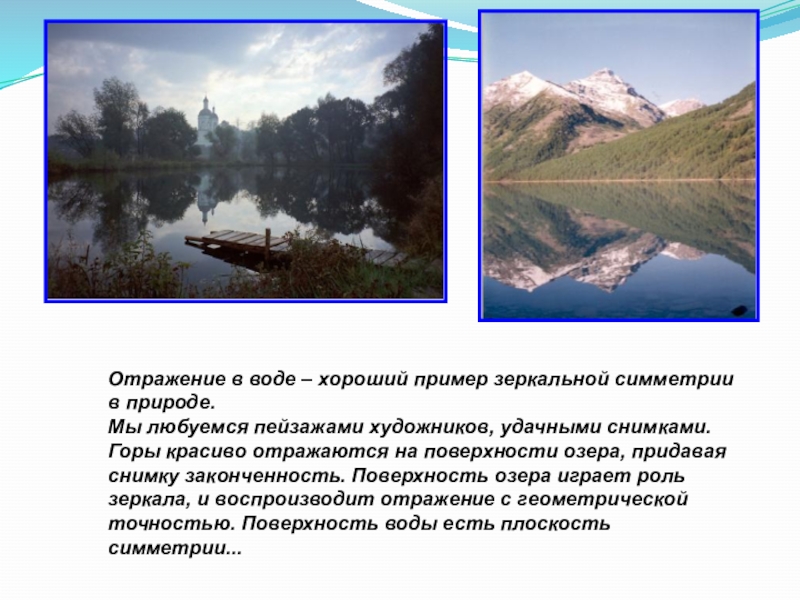 Отражение в воде – хороший пример зеркальной симметрии в природе.
Мы любуемся пейзажами художников, удачными снимками. Горы красиво отражаются на поверхности озера, придавая снимку законченность. Поверхность озера играет роль зеркала, и воспроизводит отражение с геометрической точностью. Поверхность воды есть плоскость симметрии...